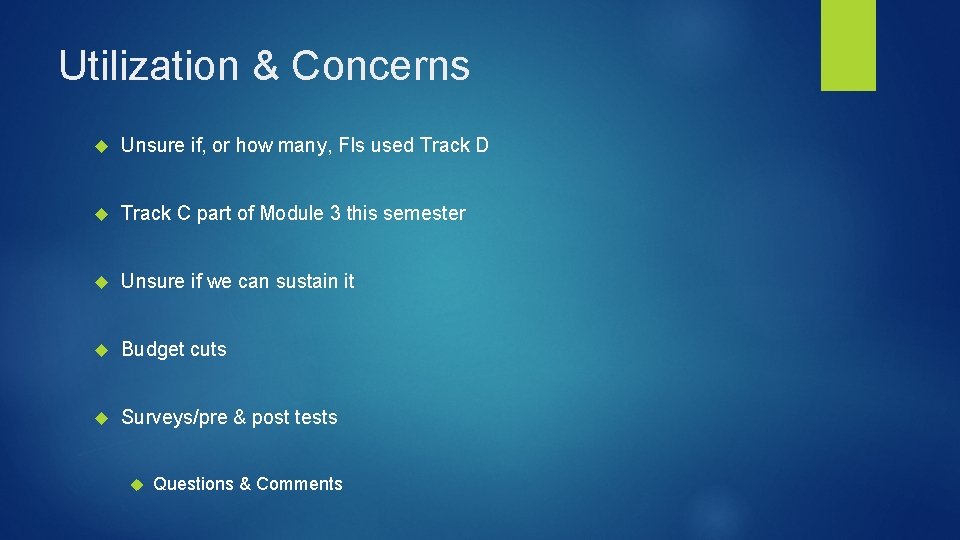 Utilization & Concerns

Unsure if, or how many, FIs used Track D

Track C part of Module 3 this semester

Unsure if we can sustain it

Budget cuts

Surveys/pre & post tests

Questions & Comments